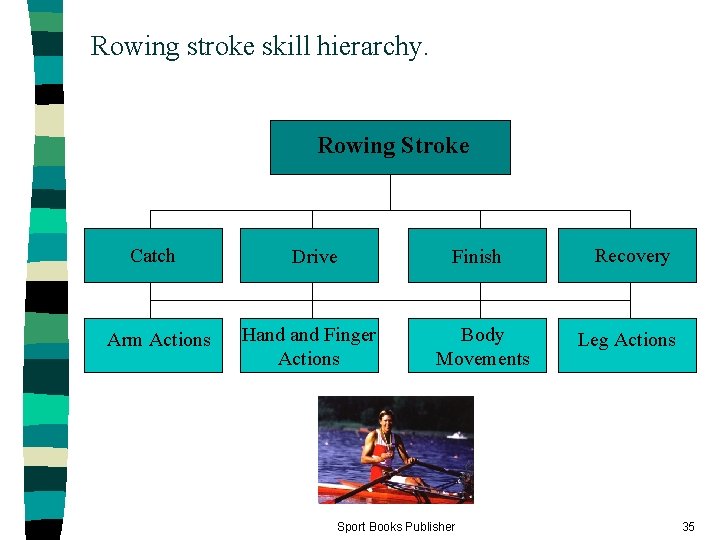 Rowing stroke skill hierarchy.

Rowing Stroke

Catch

Drive

Finish

Recovery

Arm Actions

Hand and Finger Actions

Body Movements

Leg Actions

Sport Books Publisher

35